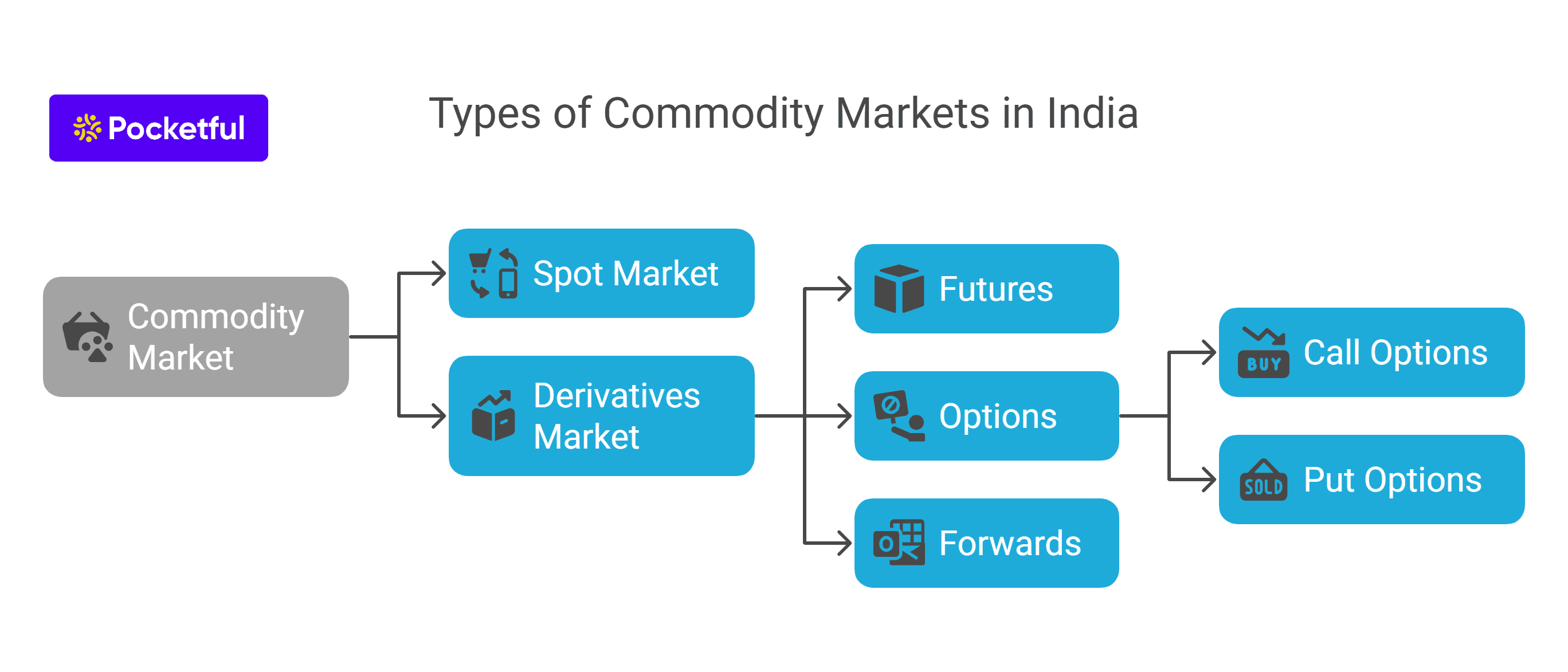 Pocketful

Types of Commodity Markets in India

Commodity Market

Spot Market

Derivatives Market

Futures

Options

Forwards

BUY Call Options

SOLD Put Options